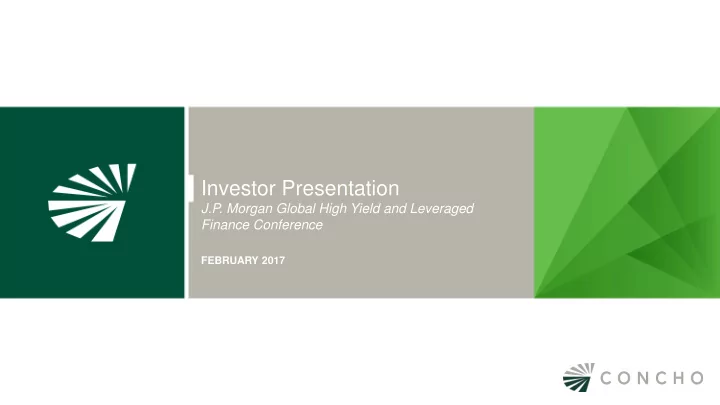 Investor Presentation

J.P. Morgan Global High Yield and Leveraged Finance Conference

FEBRUARY 2017

CONCHO